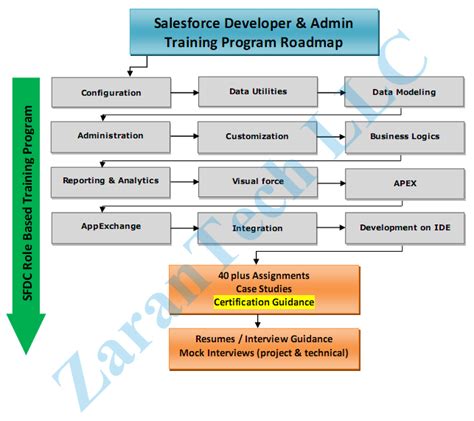 Salesforce Developer & Admin Training Program Roadmap

SFDC Role Based Training Program

Configuration

Data Utilities

Data Modeling

Administration

Customization

Business Logics

Reporting & Analytics

Visual force

APEX

AppExchange

Integration

Development on IDE

40 plus Assignments
Case Studies
Certification Guidance

Resumes / Interview Guidance
Mock Interviews (project & technical)

Zaran Tech LLC